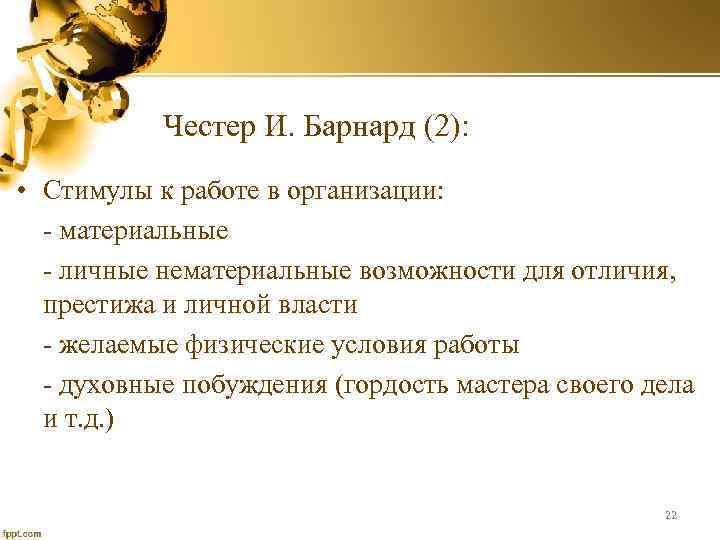 Честер И. Барнард (2):

• Стимулы к работе в организации:

- материальные

- личные нематериальные возможности для отличия, престижа и личной власти

- желаемые физические условия работы

- духовные побуждения (гордость мастера своего дела и т.д.)

22

fppt.com